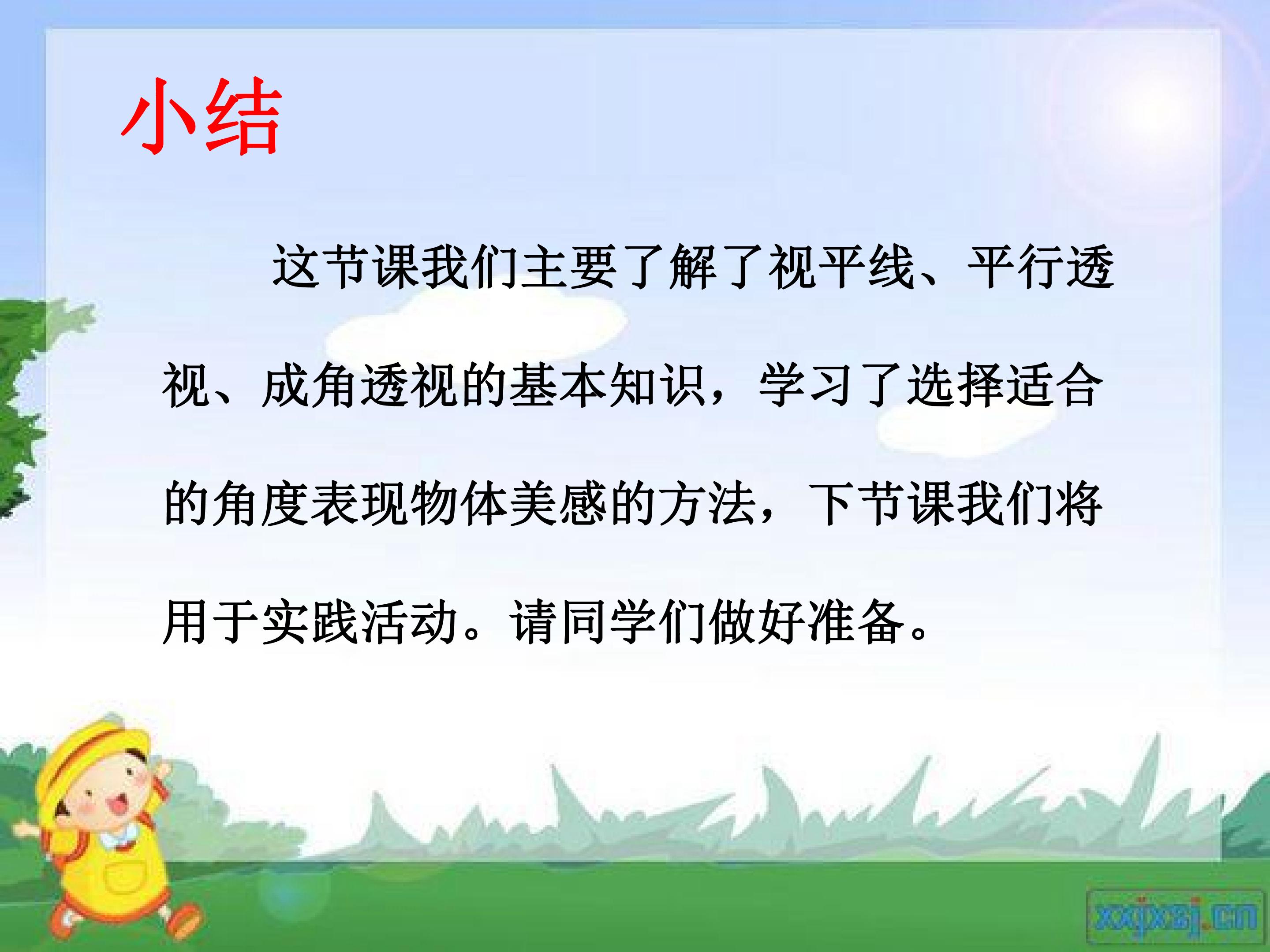 小结

这节课我们主要了解了视平线、平行透视、成角透视的基本知识，学习了选择适合的角度表现物体美感的方法，下节课我们将用于实践活动。请同学们做好准备。

xxjxsj.cn